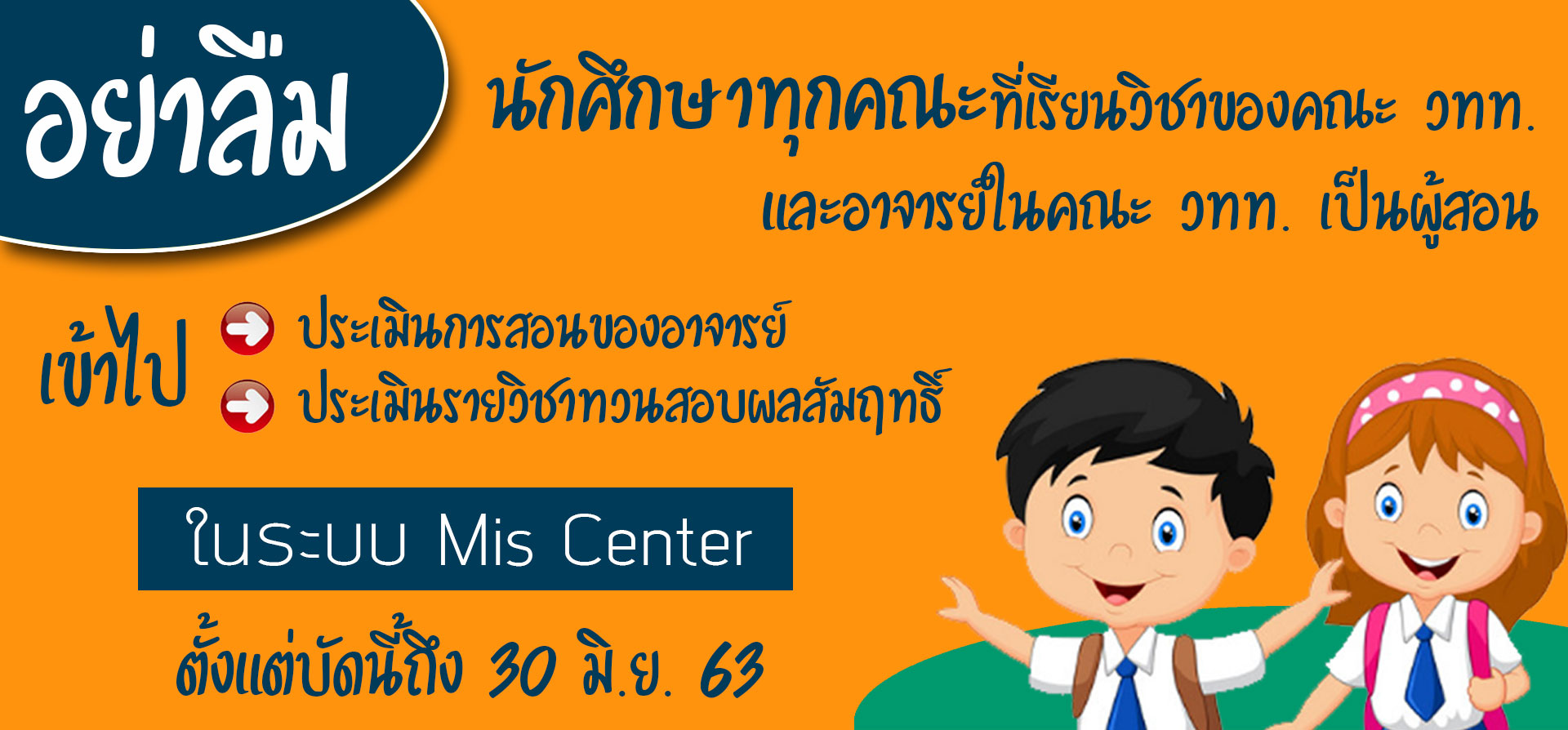 อย่าลืม

นักศึกษาทุกคณะที่เรียนวิชาของคณะ วทท.
และอาจารย์ในคณะ วทท. เป็นผู้สอน

เข้าไป
ประเมินการสอนของอาจารย์
ประเมินรายวิชาทวนสอบผลสัมฤทธิ์

ในระบบ Mis Center

ตั้งแต่บัดนี้ถึง 30 มิ.ย. 63